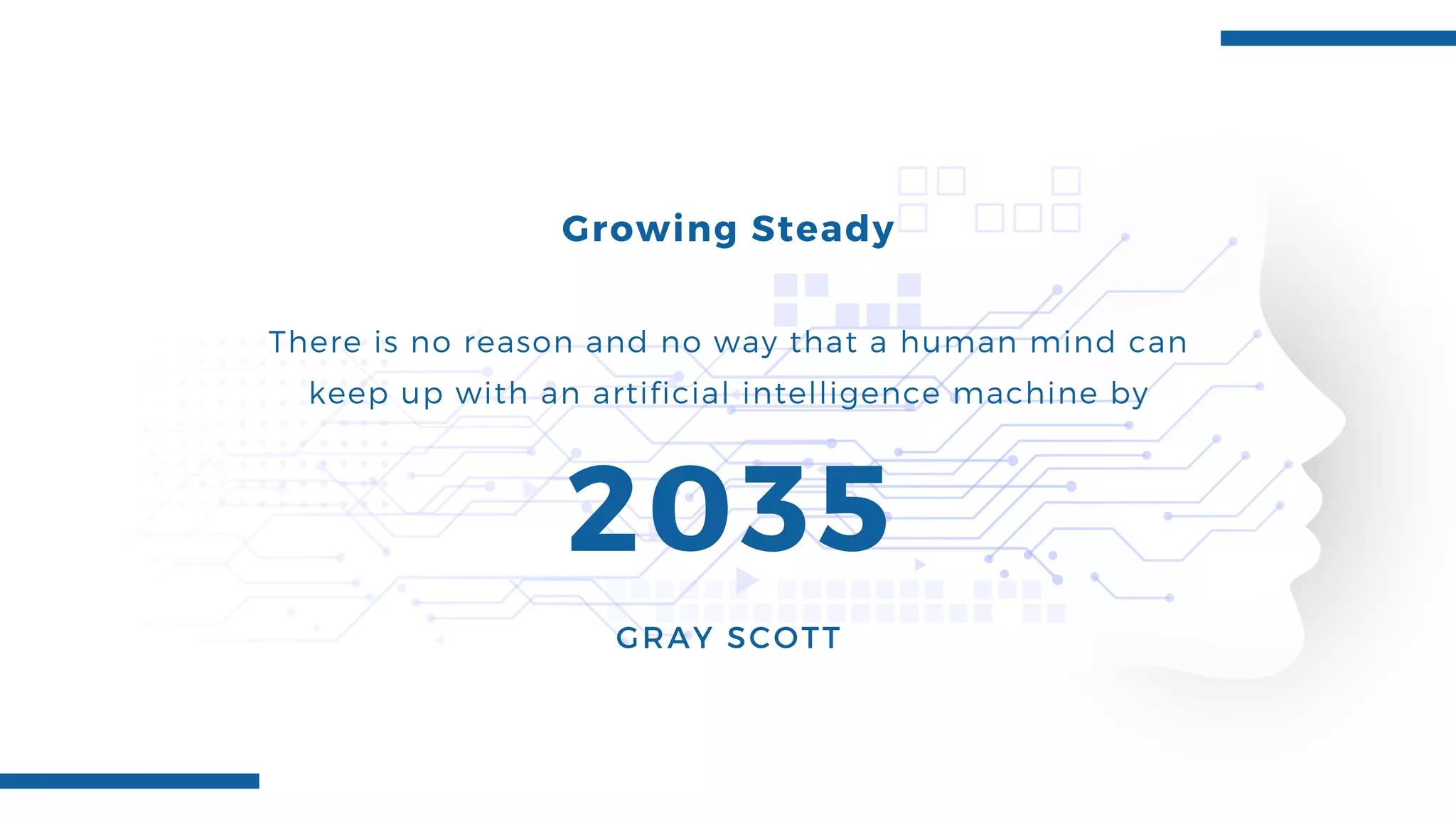 Growing Steady

There is no reason and no way that a human mind can keep up with an artificial intelligence machine by

2035

GRAY SCOTT